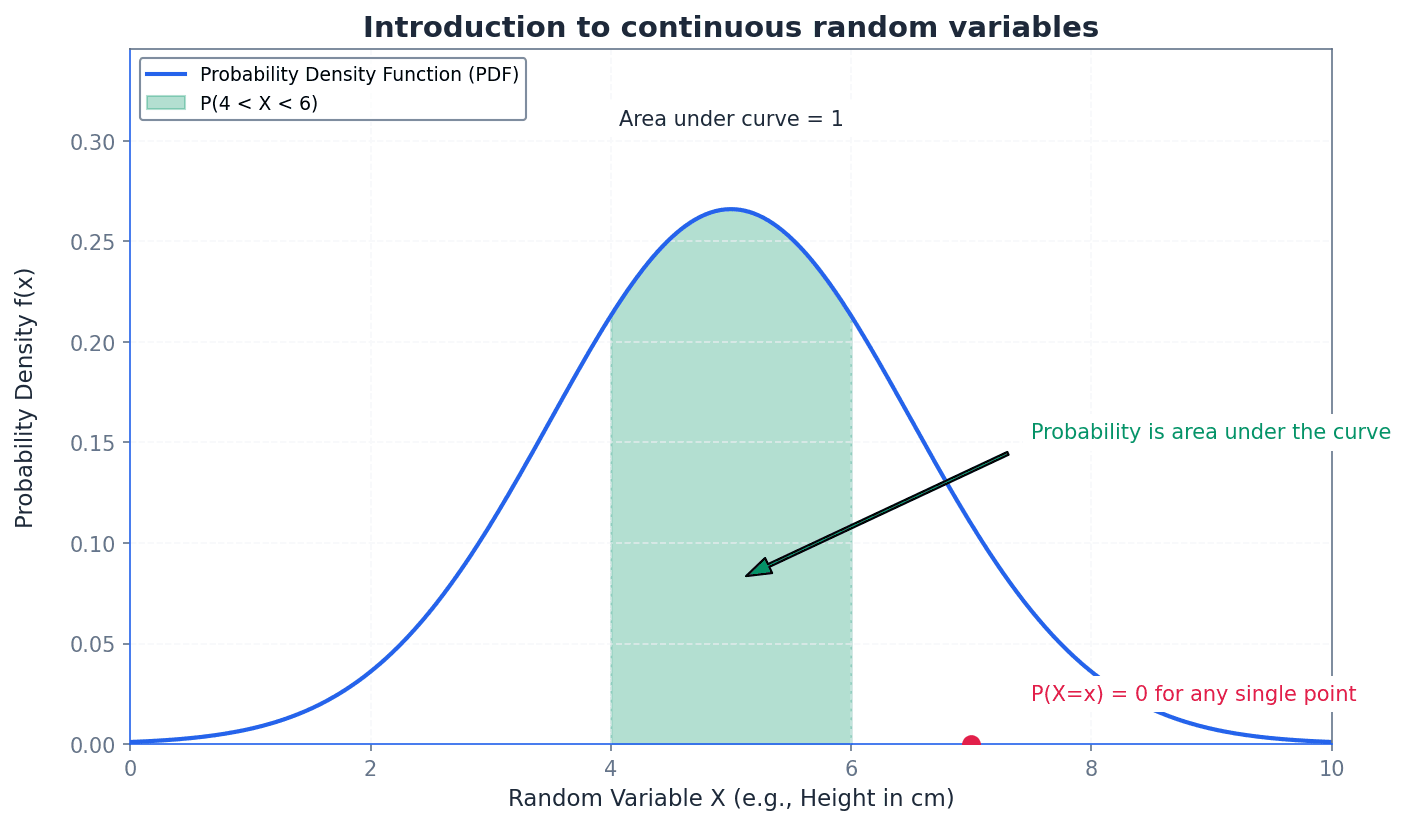 Introduction to continuous random variables

Probability Density Function (PDF)
P(4 < X < 6)

Area under curve = 1

Probability is area under the curve

P(X=x) = 0 for any single point

Probability Density f(x)

0.30
0.25
0.20
0.15
0.10
0.05
0.00

0
2
4
6
8
10

Random Variable X (e.g., Height in cm)